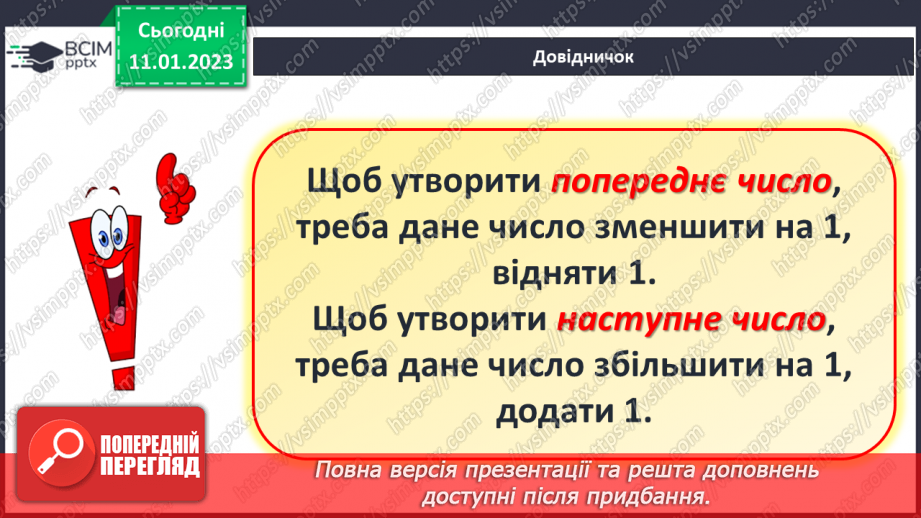 ВСІМ pptx

Сьогодні 11.01.2023

Довідничок

Щоб утворити попереднє число, треба дане число зменшити на 1, відняти 1.
Щоб утворити наступне число, треба дане число збільшити на 1, додати 1.

ПОПЕРЕДНІЙ ПЕРЕГЛЯД

Повна версія презентації та решта доповнень доступні після придбання.

https://vsimpptx.com